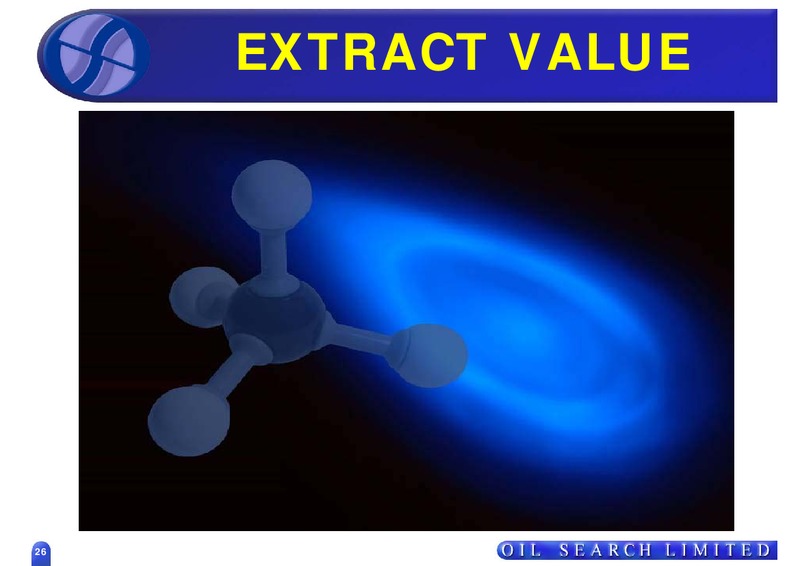 EXTRACT VALUE

26

OIL SEARCH LIMITED